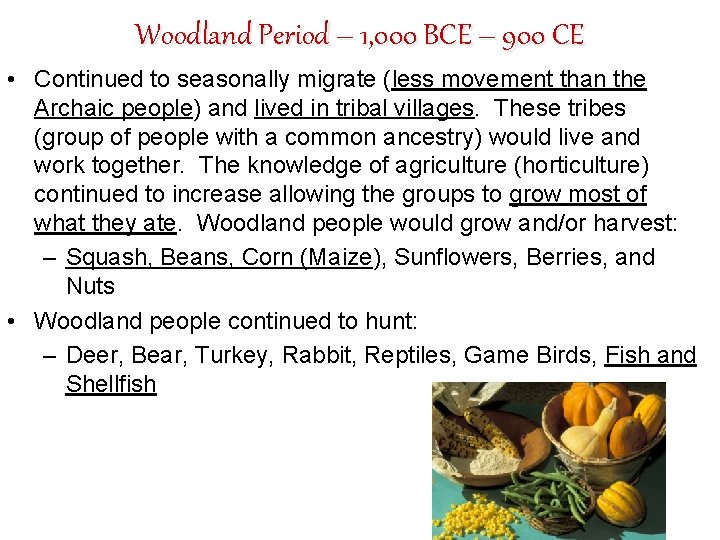 Woodland Period – 1,000 BCE – 900 CE

• Continued to seasonally migrate (less movement than the Archaic people) and lived in tribal villages. These tribes (group of people with a common ancestry) would live and work together. The knowledge of agriculture (horticulture) continued to increase allowing the groups to grow most of what they ate. Woodland people would grow and/or harvest:
– Squash, Beans, Corn (Maize), Sunflowers, Berries, and Nuts

• Woodland people continued to hunt:
– Deer, Bear, Turkey, Rabbit, Reptiles, Game Birds, Fish and Shellfish